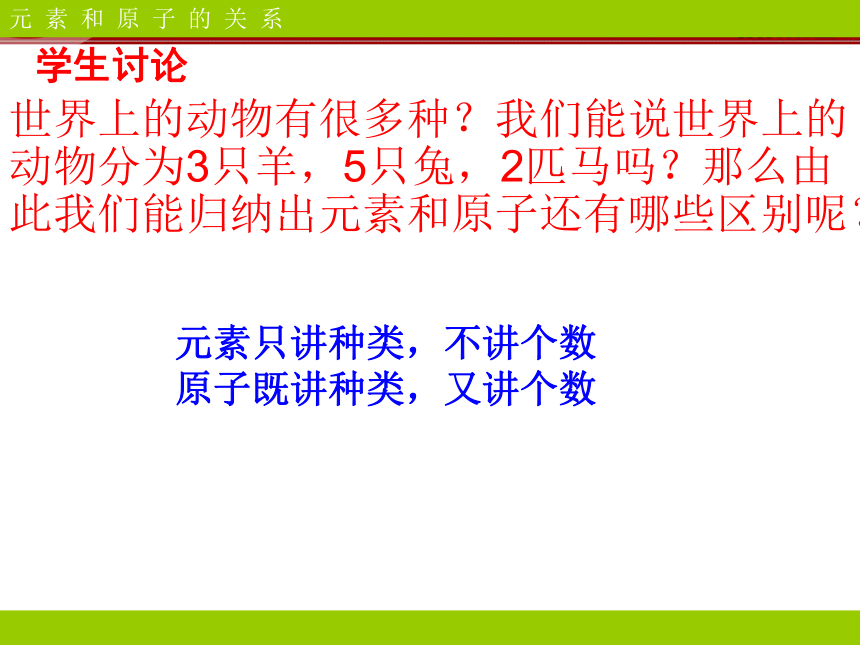 元素和原子的关系

学生讨论

世界上的动物有很多种？我们能说世界上的动物分为3只羊，5只兔，2匹马吗？那么由此我们能归纳出元素和原子还有哪些区别呢？

元素只讲种类，不讲个数
原子既讲种类，又讲个数